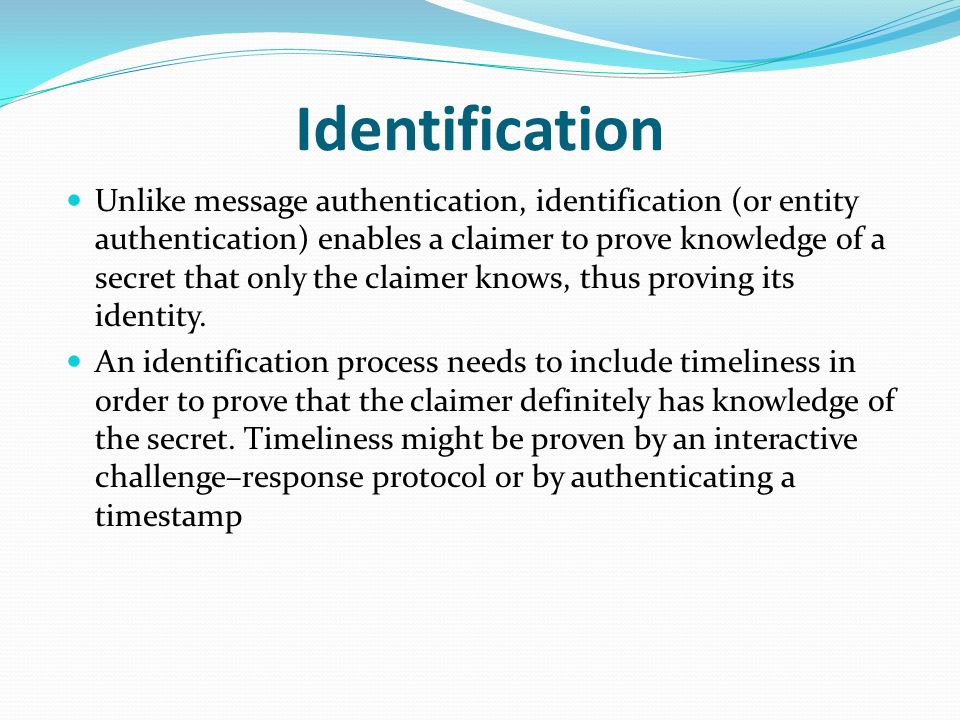 Identification

- Unlike message authentication, identification (or entity authentication) enables a claimer to prove knowledge of a secret that only the claimer knows, thus proving its identity.
- An identification process needs to include timeliness in order to prove that the claimer definitely has knowledge of the secret. Timeliness might be proven by an interactive challenge–response protocol or by authenticating a timestamp